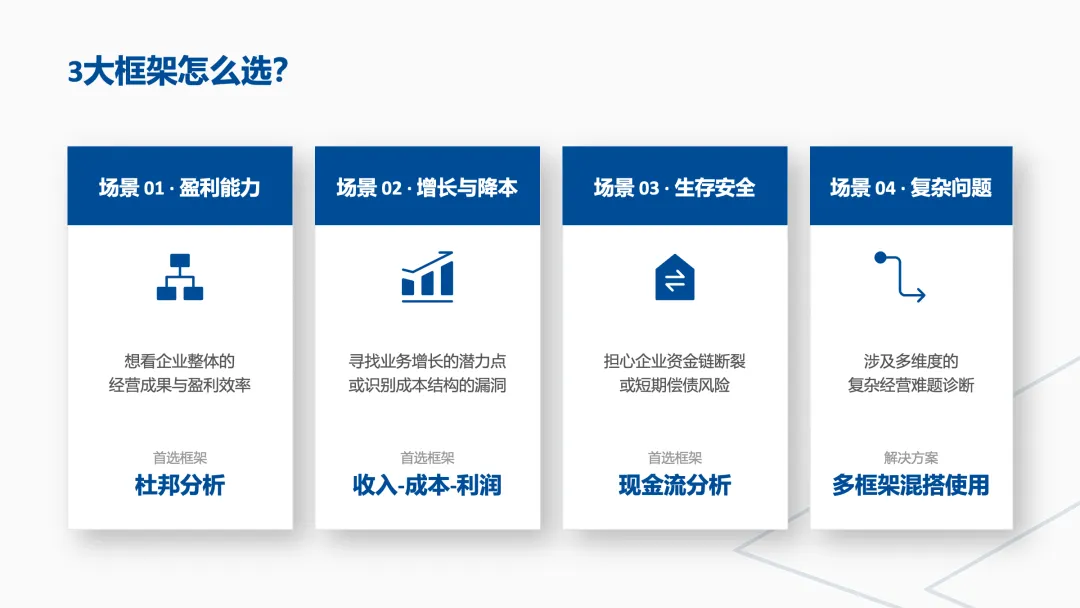 3大框架怎么选?

场景 01 · 盈利能力

想看企业整体的
经营成果与盈利效率

首选框架
杜邦分析

场景 02 · 增长与降本

寻找业务增长的潜力点
或识别成本结构的漏洞

首选框架
收入-成本-利润

场景 03 · 生存安全

担心企业资金链断裂
或短期偿债风险

首选框架
现金流分析

场景 04 · 复杂问题

涉及多维度的
复杂经营难题诊断

解决方案
多框架混搭使用